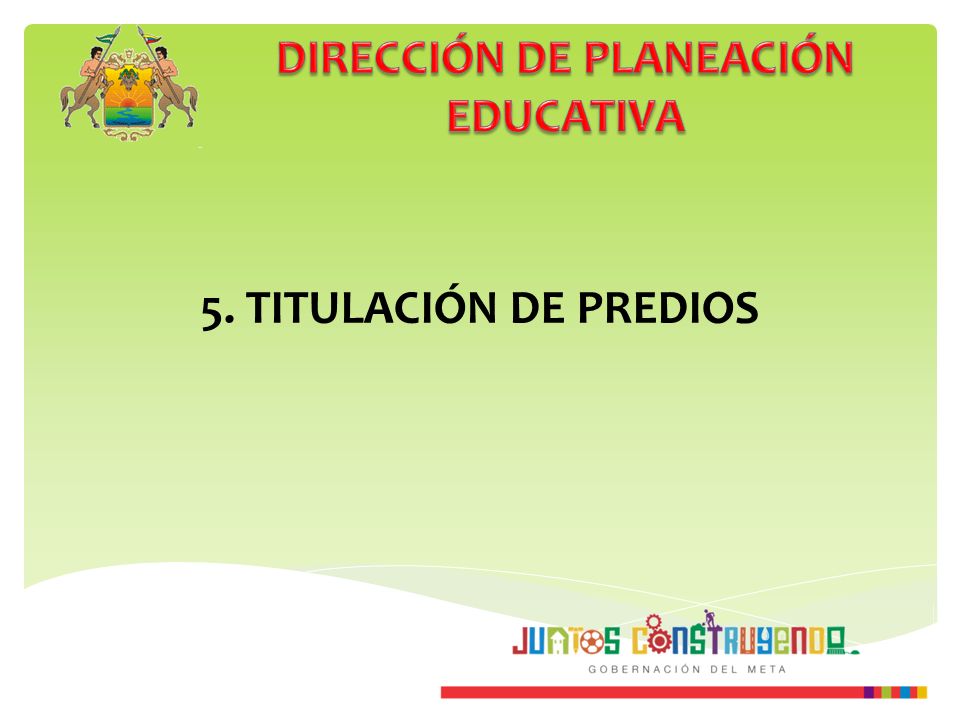 DIRECCIÓN DE PLANEACIÓN EDUCATIVA

5. TITULACIÓN DE PREDIOS

JUNTOS CONSTRUYENDO
GOBERNACIÓN DEL META